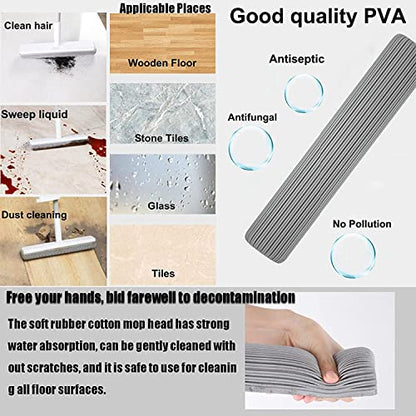 Clean hair

Sweep liquid

Dust cleaning

Applicable Places

Wooden Floor

Stone Tiles

Glass

Tiles

Good quality PVA

Antiseptic

Antifungal

No Pollution

Free your hands, bid farewell to decontamination

The soft rubber cotton mop head has strong water absorption, can be gently cleaned with out scratches, and it is safe to use for cleanin g all floor surfaces.